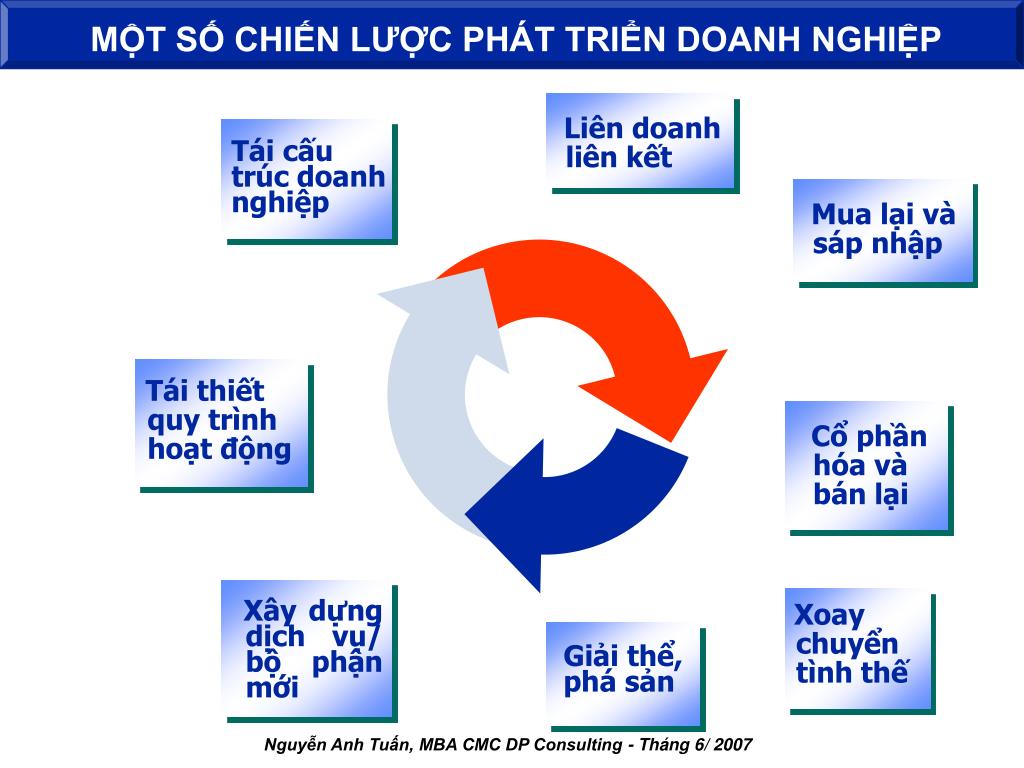 MỘT SỐ CHIẾN LƯỢC PHÁT TRIỂN DOANH NGHIỆP

Tái cấu trúc doanh nghiệp

Liên doanh liên kết

Mua lại và sáp nhập

Tái thiết quy trình hoạt động

Cổ phần hóa và bán lại

Xây dựng dịch vụ/ bộ phận mới

Giải thể, phá sản

Xoay chuyển tình thế

Nguyễn Anh Tuấn, MBA CMC DP Consulting - Tháng 6/ 2007